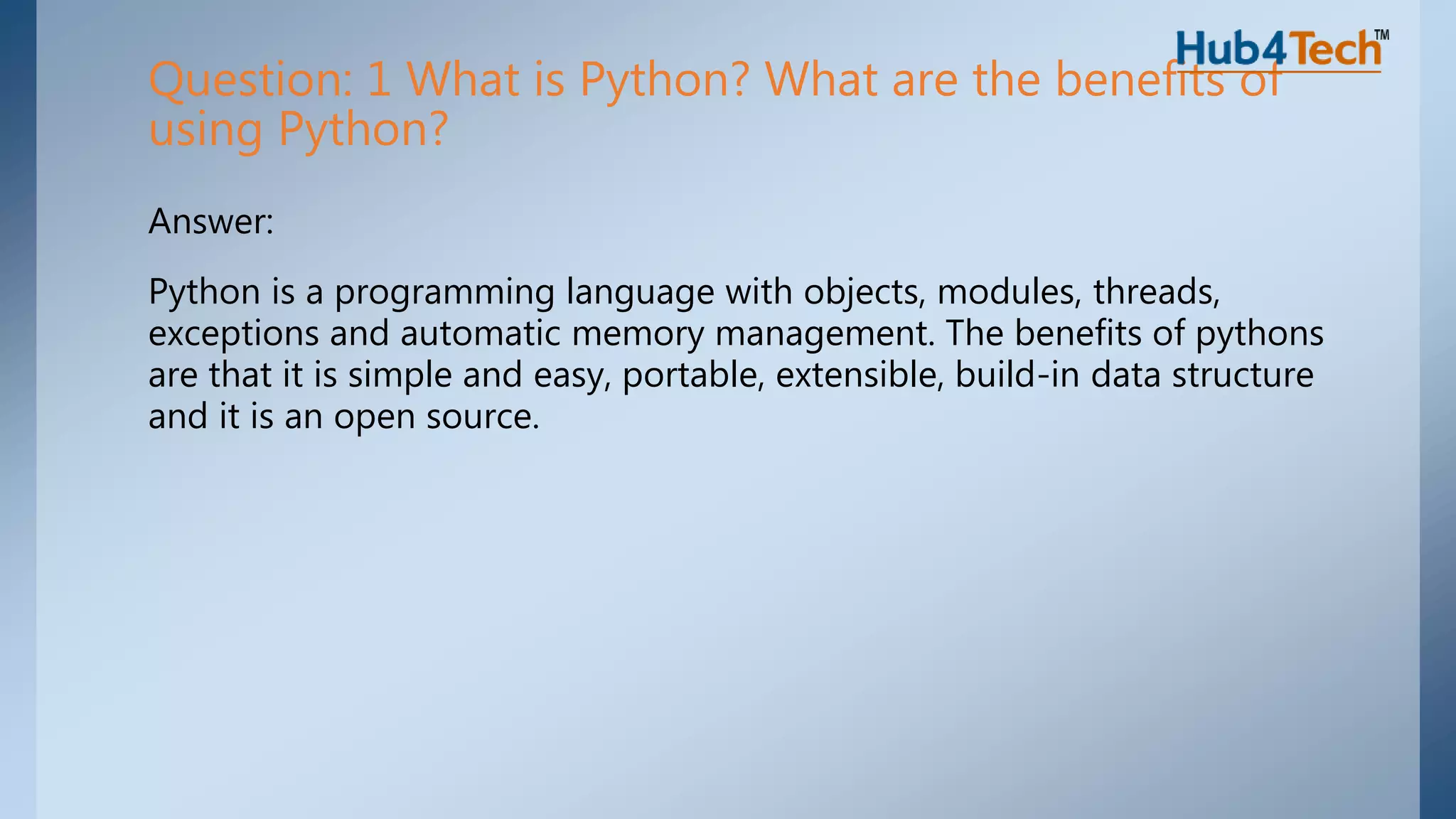 Hub4Tech™

Question: 1 What is Python? What are the benefits of using Python?

Answer:

Python is a programming language with objects, modules, threads, exceptions and automatic memory management. The benefits of pythons are that it is simple and easy, portable, extensible, build-in data structure and it is an open source.